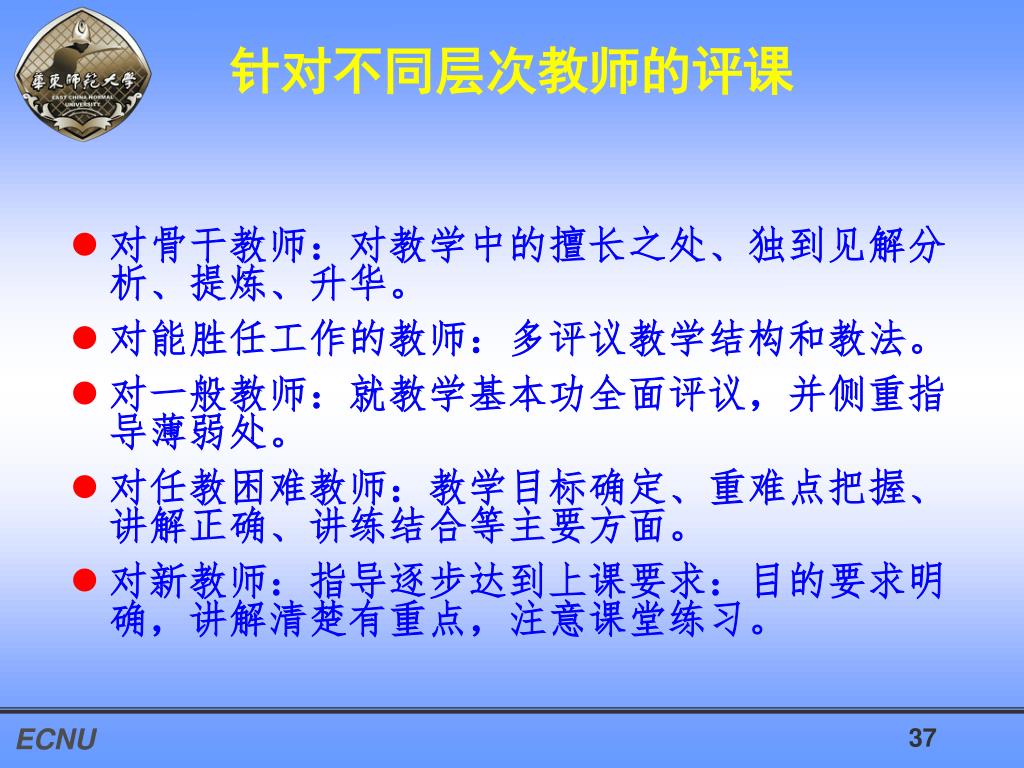 華東師範大學
EAST CHINA NORMAL UNIVERSITY

针对不同层次教师的评课

● 对骨干教师：对教学中的擅长之处、独到见解分析、提炼、升华。
● 对能胜任工作的教师：多评议教学结构和教法。
● 对一般教师：就教学基本功全面评议，并侧重指导薄弱处。
● 对任教困难教师：教学目标确定、重难点把握、讲解正确、讲练结合等主要方面。
● 对新教师：指导逐步达到上课要求：目的要求明确，讲解清楚有重点，注意课堂练习。

ECNU

37